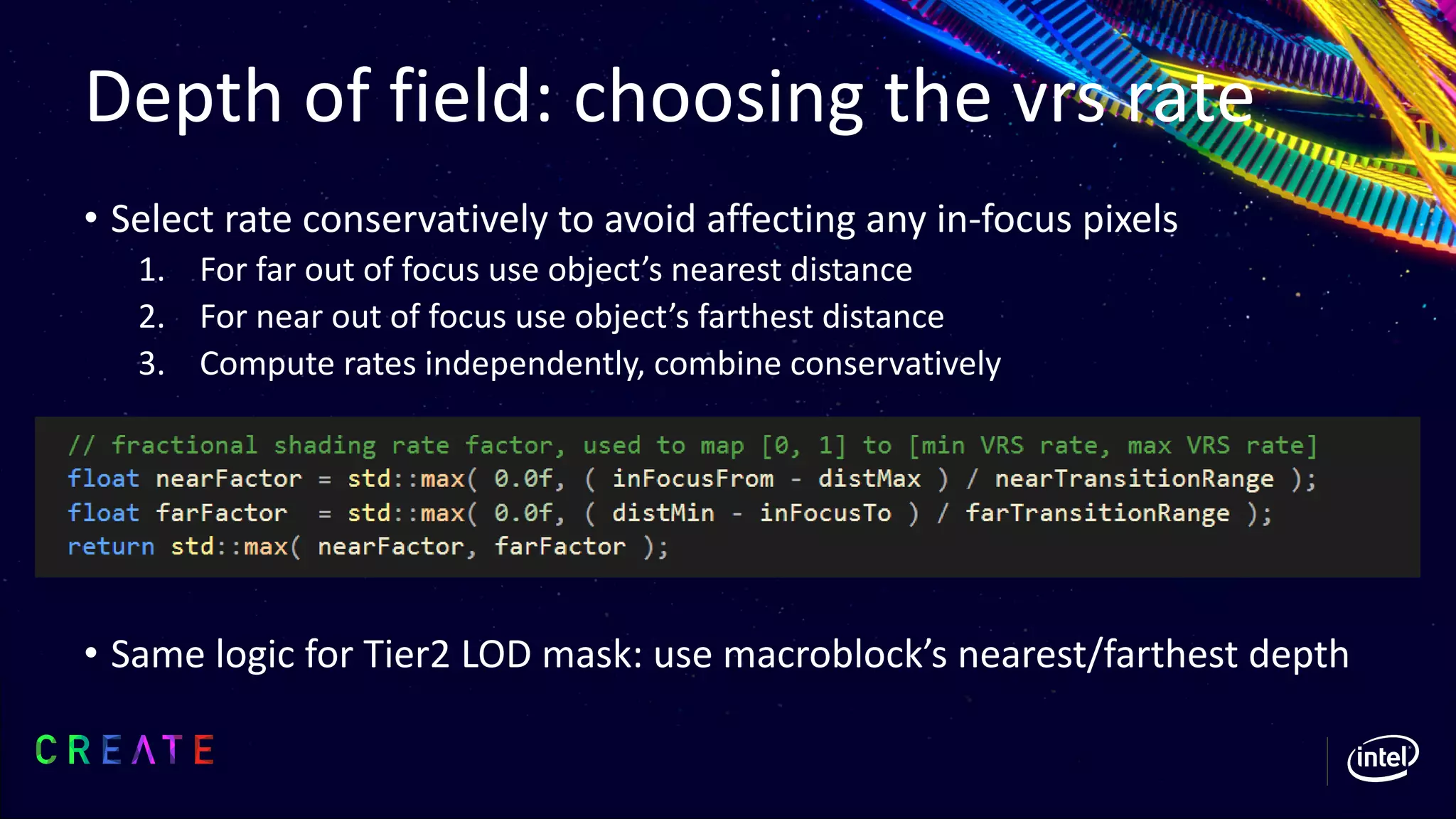 Depth of field: choosing the vrs rate

• Select rate conservatively to avoid affecting any in-focus pixels
1. For far out of focus use object's nearest distance
2. For near out of focus use object's farthest distance
3. Compute rates independently, combine conservatively

// fractional shading rate factor, used to map [0, 1] to [min VRS rate, max VRS rate]
float nearFactor = std::max( 0.0f, ( inFocusFrom - distMax ) / nearTransitionRange );
float farFactor  = std::max( 0.0f, ( distMin - inFocusTo ) / farTransitionRange );
return std::max( nearFactor, farFactor );

• Same logic for Tier2 LOD mask: use macroblock's nearest/farthest depth

CREATE

intel